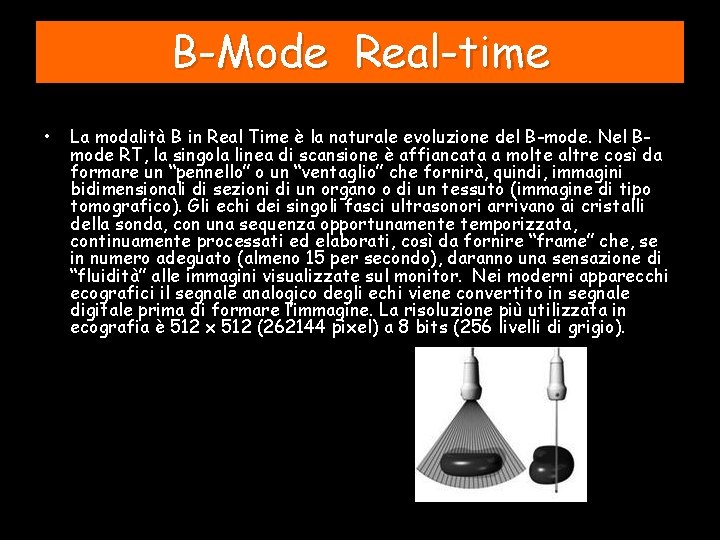 B-Mode Real-time

• La modalità B in Real Time è la naturale evoluzione del B-mode. Nel B-mode RT, la singola linea di scansione è affiancata a molte altre così da formare un “pennello” o un “ventaglio” che fornirà, quindi, immagini bidimensionali di sezioni di un organo o di un tessuto (immagine di tipo tomografico). Gli echi dei singoli fasci ultrasonori arrivano ai cristalli della sonda, con una sequenza opportunamente temporizzata, continuamente processati ed elaborati, così da fornire “frame” che, se in numero adeguato (almeno 15 per secondo), daranno una sensazione di “fluidità” alle immagini visualizzate sul monitor. Nei moderni apparecchi ecografici il segnale analogico degli echi viene convertito in segnale digitale prima di formare l'immagine. La risoluzione più utilizzata in ecografia è 512 x 512 (262144 pixel) a 8 bits (256 livelli di grigio).